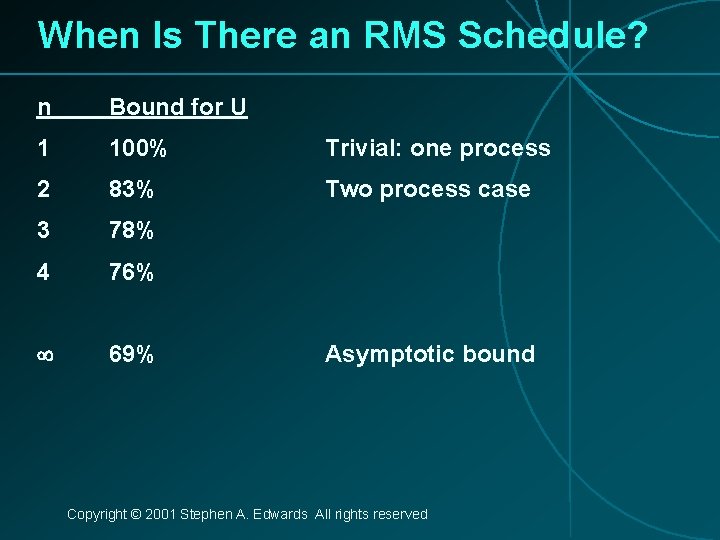 When Is There an RMS Schedule?

| n | Bound for U | |
|---|---|---|
| 1 | 100% | Trivial: one process |
| 2 | 83% | Two process case |
| 3 | 78% | |
| 4 | 76% | |
| $\infty$ | 69% | Asymptotic bound |

Copyright © 2001 Stephen A. Edwards All rights reserved